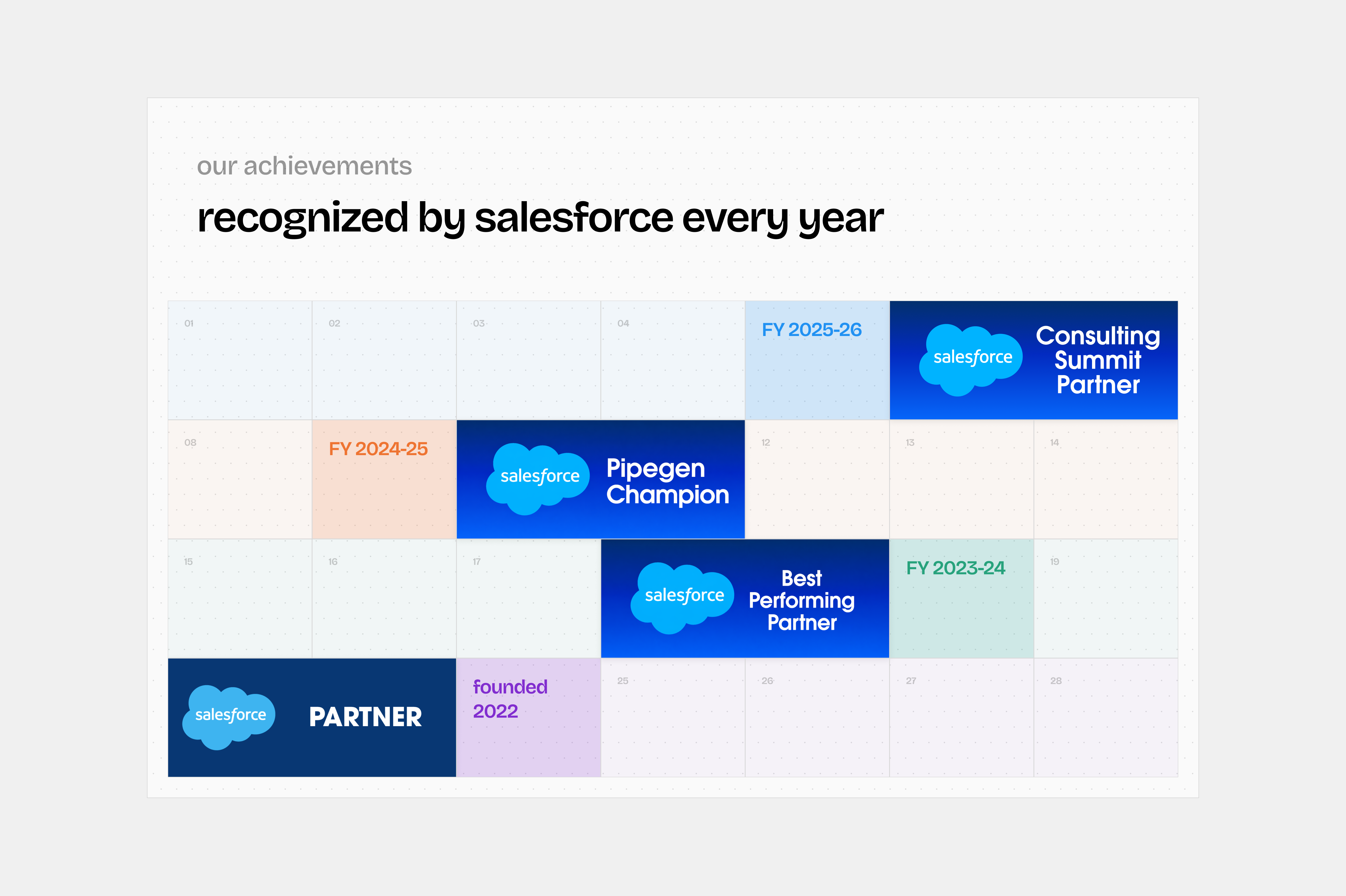 our achievements

recognized by salesforce every year

01 02 03 04

FY 2025-26

salesforce Consulting Summit Partner

08

FY 2024-25

salesforce Pipegen Champion

12 13 14

15 16 17

salesforce Best Performing Partner

FY 2023-24

19

salesforce PARTNER

founded 2022

25 26 27 28